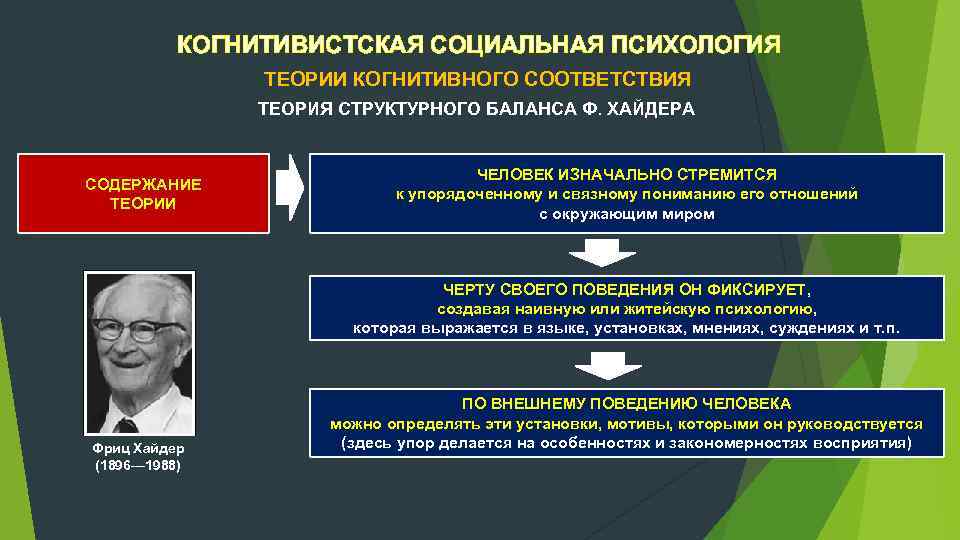 КОГНИТИВИСТСКАЯ СОЦИАЛЬНАЯ ПСИХОЛОГИЯ

ТЕОРИИ КОГНИТИВНОГО СООТВЕТСТВИЯ

ТЕОРИЯ СТРУКТУРНОГО БАЛАНСА Ф. ХАЙДЕРА

СОДЕРЖАНИЕ ТЕОРИИ

ЧЕЛОВЕК ИЗНАЧАЛЬНО СТРЕМИТСЯ к упорядоченному и связному пониманию его отношений с окружающим миром

ЧЕРТУ СВОЕГО ПОВЕДЕНИЯ ОН ФИКСИРУЕТ, создавая наивную или житейскую психологию, которая выражается в языке, установках, мнениях, суждениях и т.п.

ПО ВНЕШНЕМУ ПОВЕДЕНИЮ ЧЕЛОВЕКА можно определять эти установки, мотивы, которыми он руководствуется (здесь упор делается на особенностях и закономерностях восприятия)

Фриц Хайдер (1896—1988)